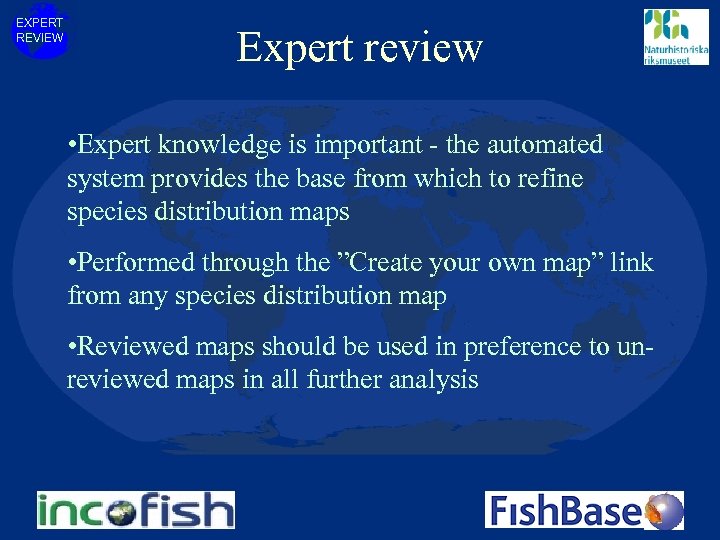 EXPERT REVIEW

Expert review

Naturhistoriska riksmuseet

•Expert knowledge is important - the automated system provides the base from which to refine species distribution maps

•Performed through the ”Create your own map” link from any species distribution map

•Reviewed maps should be used in preference to un-reviewed maps in all further analysis

incofish

FishBase